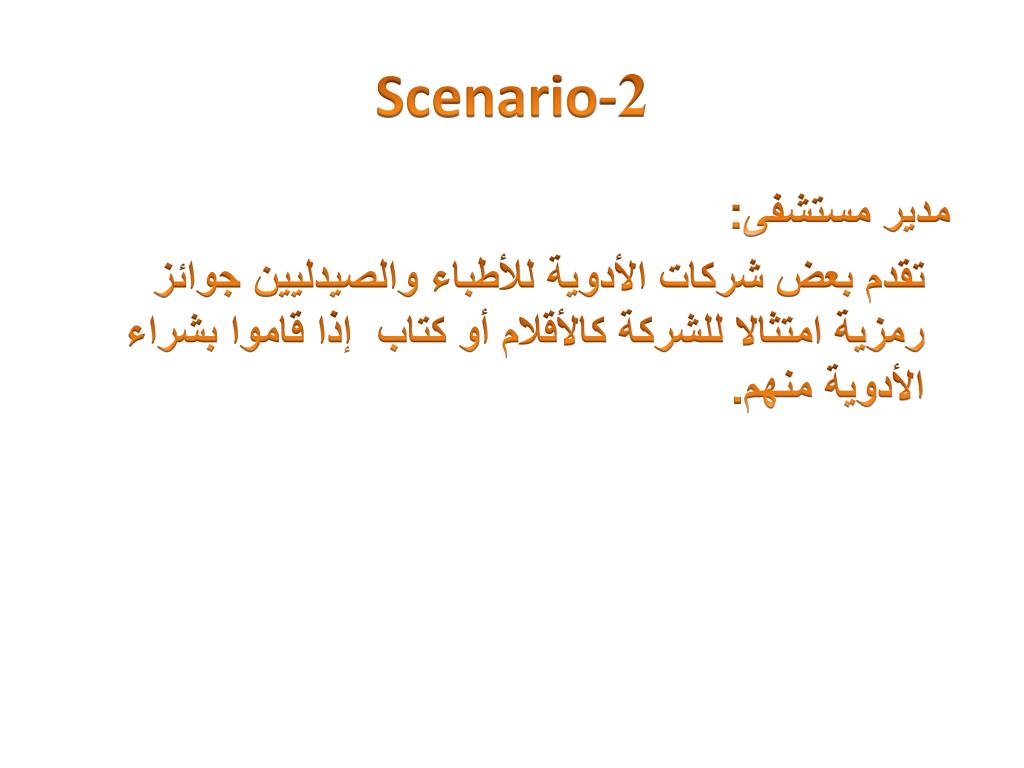 Scenario-2

مدير مستشفى:

تقدم بعض شركات الأدوية للأطباء والصيدليين جوائز رمزية امتثالا للشركة كالأقلام أو كتاب إذا قاموا بشراء الأدوية منهم.